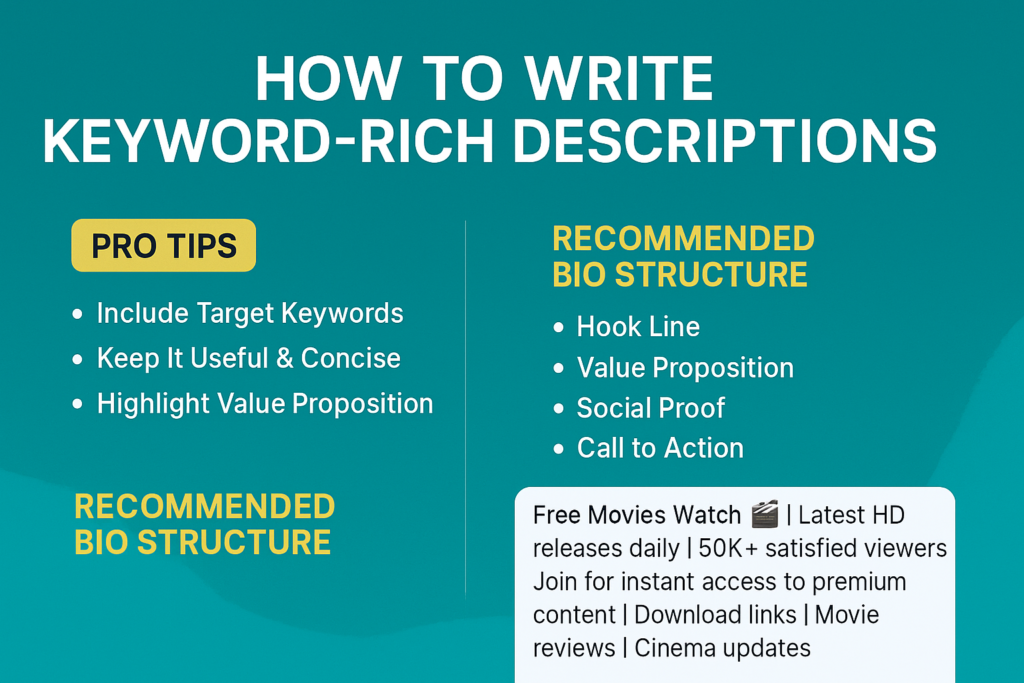 HOW TO WRITE KEYWORD-RICH DESCRIPTIONS

PRO TIPS

- Include Target Keywords
- Keep It Useful & Concise
- Highlight Value Proposition

RECOMMENDED BIO STRUCTURE

RECOMMENDED BIO STRUCTURE

- Hook Line
- Value Proposition
- Social Proof
- Call to Action

Free Movies Watch 🎬 | Latest HD releases daily | 50K+ satisfied viewers Join for instant access to premium content | Download links | Movie reviews | Cinema updates